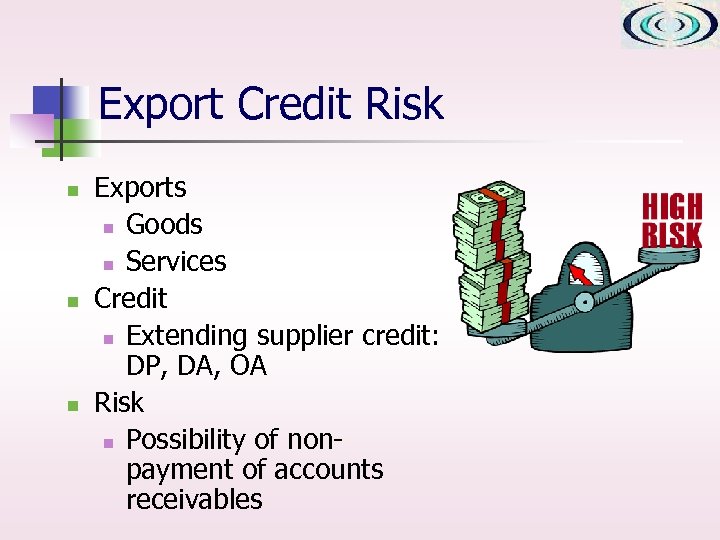 Export Credit Risk

- Exports
  - Goods
  - Services
- Credit
  - Extending supplier credit: DP, DA, OA
- Risk
  - Possibility of non-payment of accounts receivables

HIGH RISK